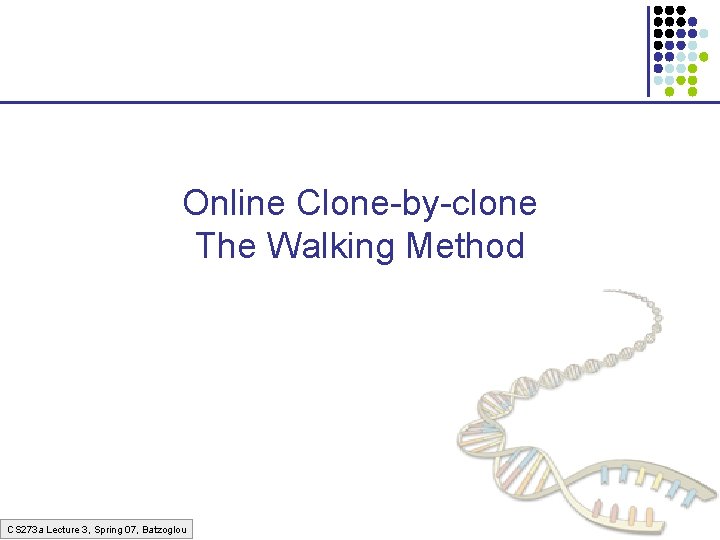 Online Clone-by-clone
The Walking Method

CS273a Lecture 3, Spring 07, Batzoglou